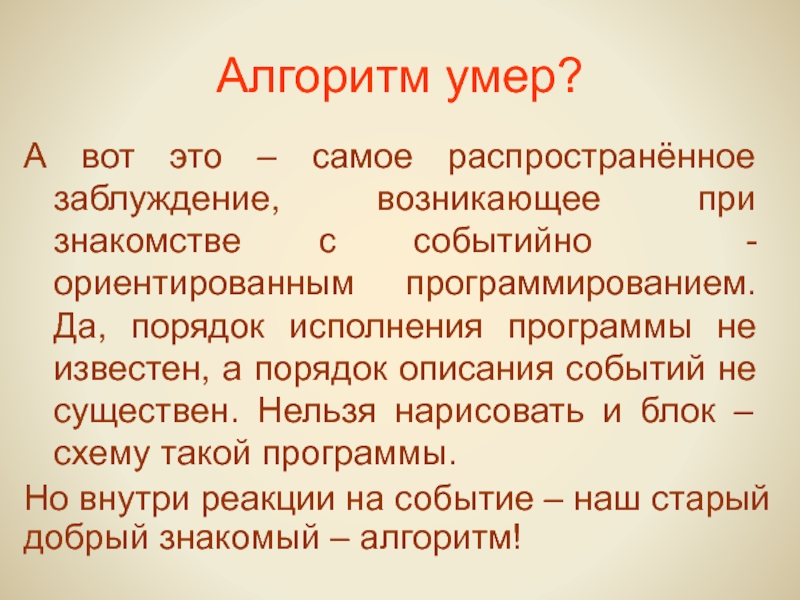 Алгоритм умер?

А вот это – самое распространённое заблуждение, возникающее при знакомстве с событийно - ориентированным программированием. Да, порядок исполнения программы не известен, а порядок описания событий не существен. Нельзя нарисовать и блок – схему такой программы.

Но внутри реакции на событие – наш старый добрый знакомый – алгоритм!